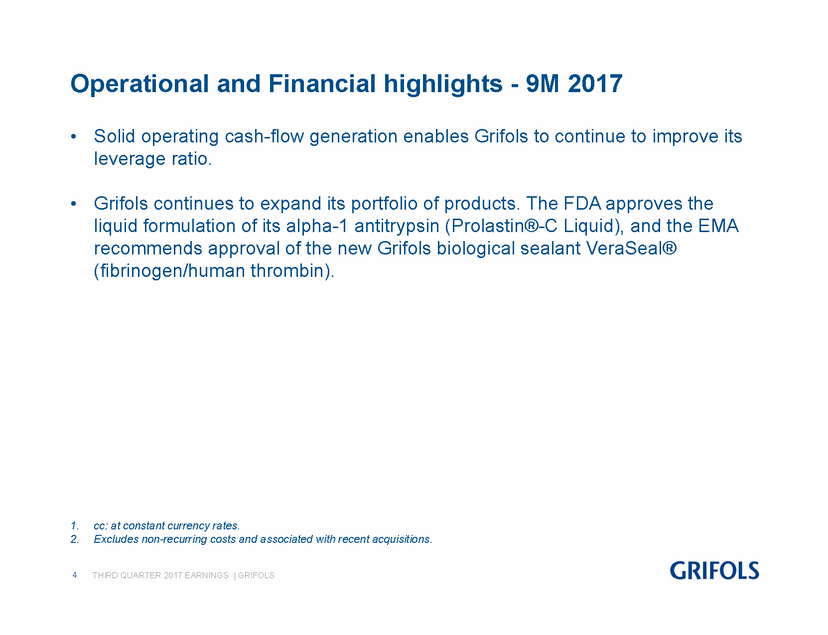 Operational and Financial highlights - 9M 2017

• Solid operating cash-flow generation enables Grifols to continue to improve its leverage ratio.

• Grifols continues to expand its portfolio of products. The FDA approves the liquid formulation of its alpha-1 antitrypsin (Prolastin®-C Liquid), and the EMA recommends approval of the new Grifols biological sealant VeraSeal® (fibrinogen/human thrombin).

1. cc: at constant currency rates.
2. Excludes non-recurring costs and associated with recent acquisitions.

4 THIRD QUARTER 2017 EARNINGS | GRIFOLS

GRIFOLS